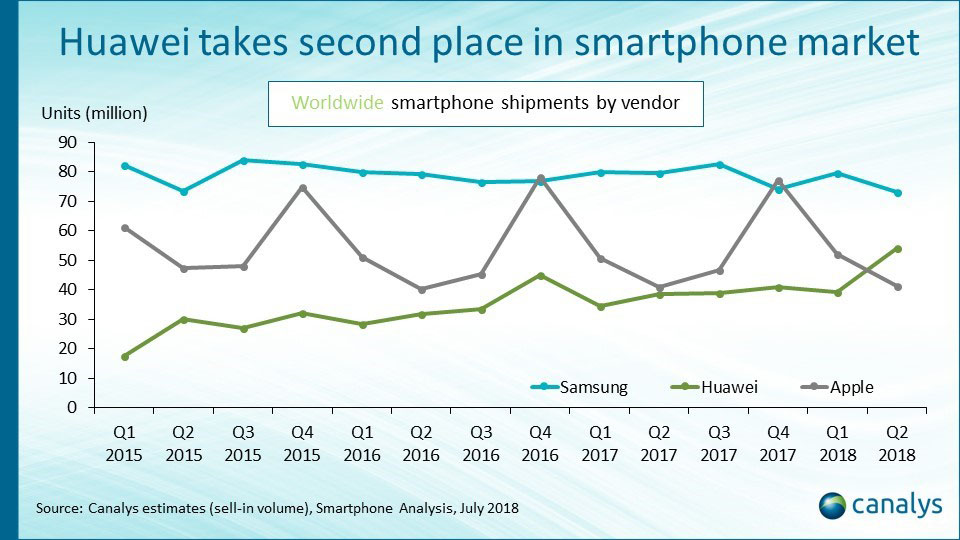 Huawei takes second place in smartphone market

Worldwide smartphone shipments by vendor

Units (million)

90
80
70
60
50
40
30
20
10
0

Samsung Huawei Apple

Q1 2015
Q2 2015
Q3 2015
Q4 2015
Q1 2016
Q2 2016
Q3 2016
Q4 2016
Q1 2017
Q2 2017
Q3 2017
Q4 2017
Q1 2018
Q2 2018

Source: Canalys estimates (sell-in volume), Smartphone Analysis, July 2018

canalys